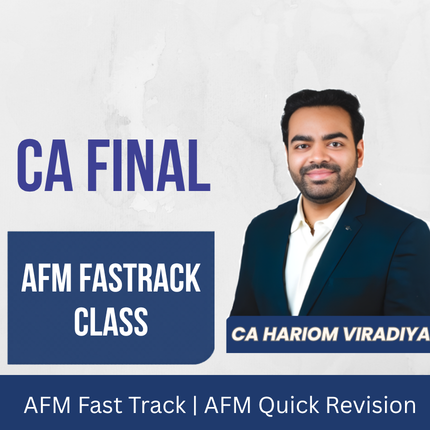 CA FINAL

AFM FASTRACK CLASS

CA HARIOM VIRADIYA

AFM Fast Track | AFM Quick Revision